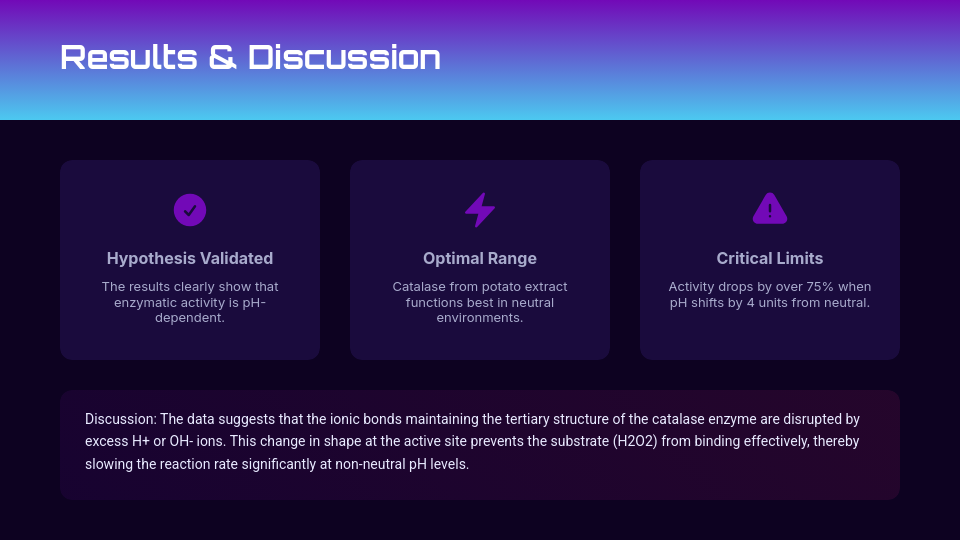 Results & Discussion

Hypothesis Validated

The results clearly show that enzymatic activity is pH-dependent.

Optimal Range

Catalase from potato extract functions best in neutral environments.

Critical Limits

Activity drops by over 75% when pH shifts by 4 units from neutral.

Discussion: The data suggests that the ionic bonds maintaining the tertiary structure of the catalase enzyme are disrupted by excess H+ or OH- ions. This change in shape at the active site prevents the substrate (H2O2) from binding effectively, thereby slowing the reaction rate significantly at non-neutral pH levels.